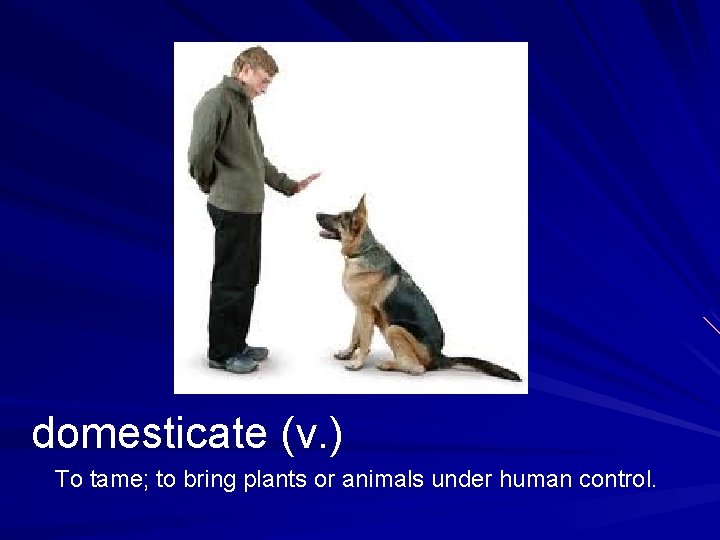 domesticate (v.)

To tame; to bring plants or animals under human control.